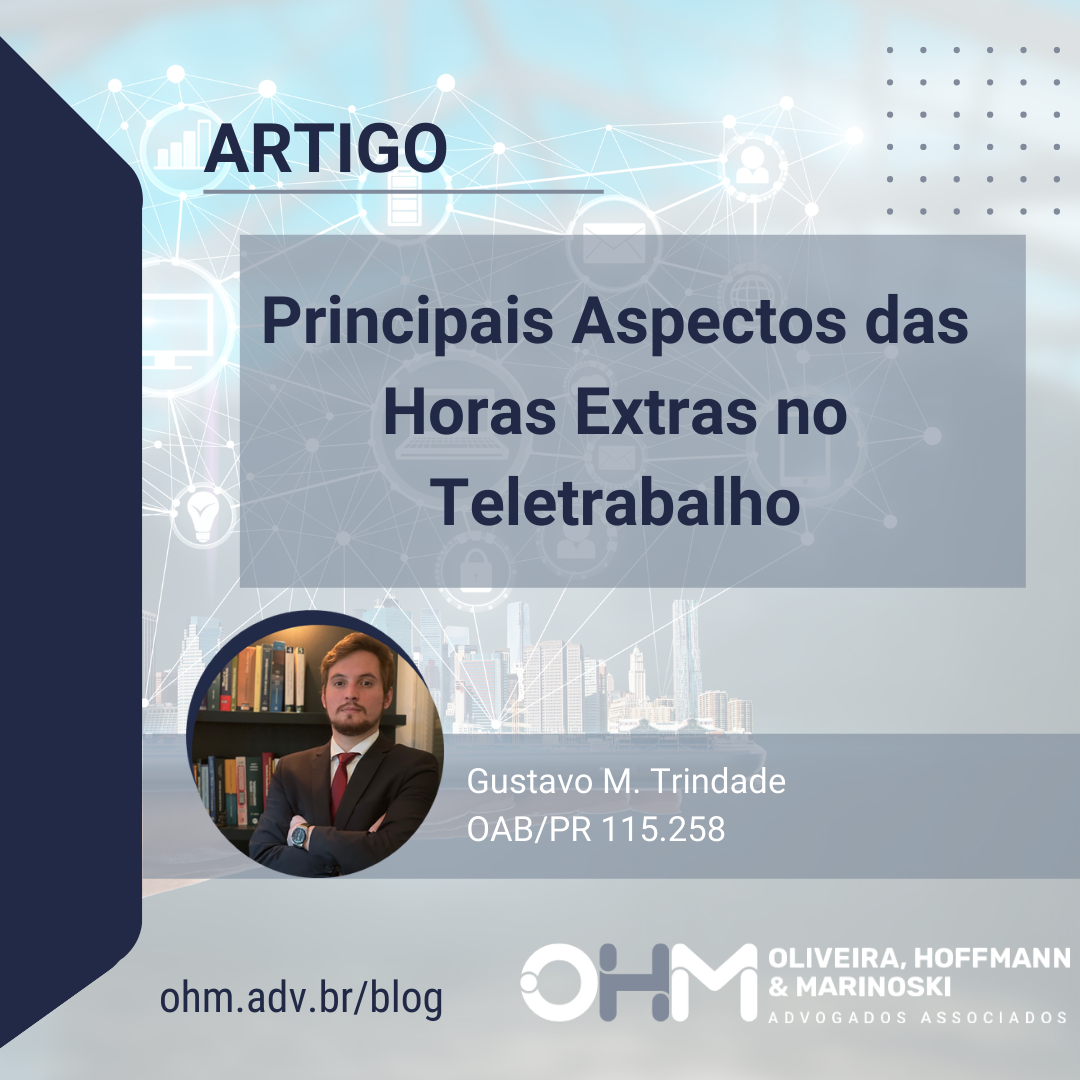 ARTIGO

Principais Aspectos das Horas Extras no Teletrabalho

Gustavo M. Trindade
OAB/PR 115.258

ohm.adv.br/blog

OHM OLIVEIRA, HOFFMANN & MARINOSKI
ADVOGADOS ASSOCIADOS